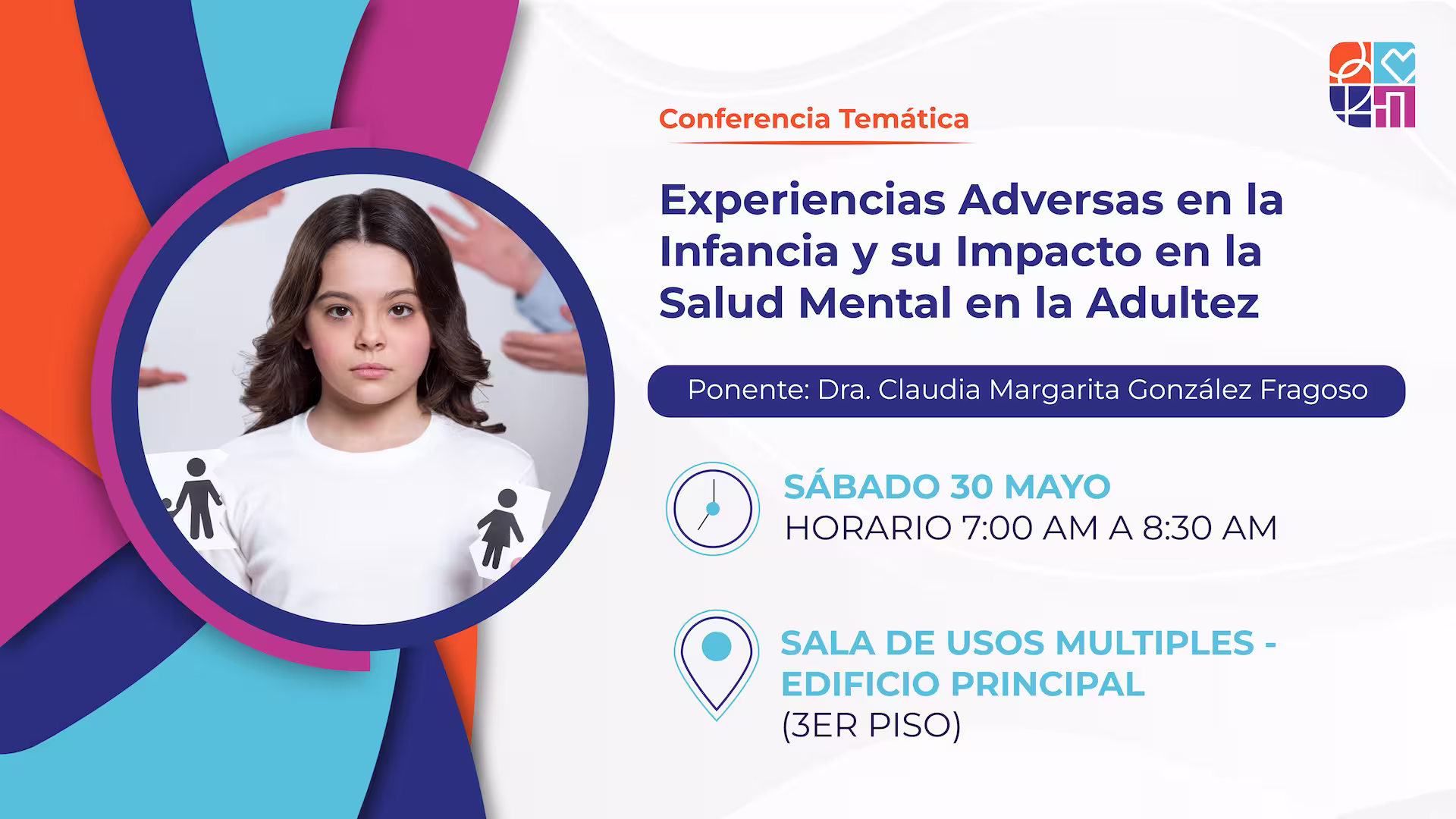 Conferencia Temática

Experiencias Adversas en la Infancia y su Impacto en la Salud Mental en la Adultez

Ponente: Dra. Claudia Margarita González Fragoso

SÁBADO 30 MAYO
HORARIO 7:00 AM A 8:30 AM

SALA DE USOS MULTIPLES - EDIFICIO PRINCIPAL
(3ER PISO)